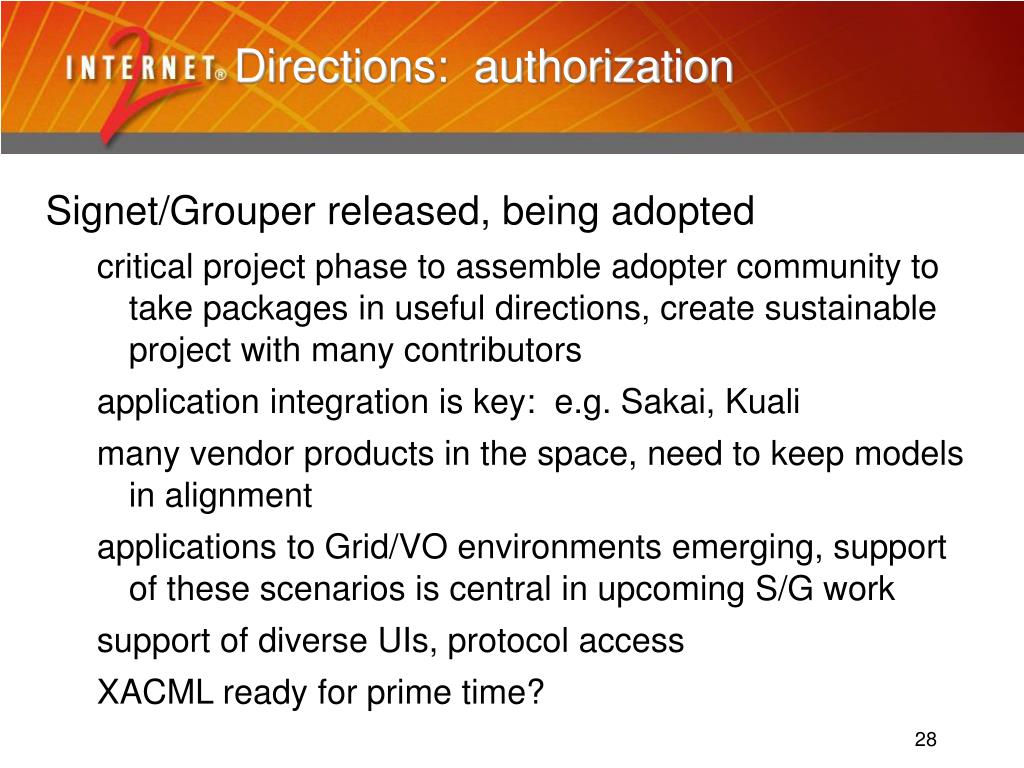 INTERNET® 2 Directions: authorization

Signet/Grouper released, being adopted

critical project phase to assemble adopter community to take packages in useful directions, create sustainable project with many contributors

application integration is key: e.g. Sakai, Kuali

many vendor products in the space, need to keep models in alignment

applications to Grid/VO environments emerging, support of these scenarios is central in upcoming S/G work

support of diverse UIs, protocol access

XACML ready for prime time?

28